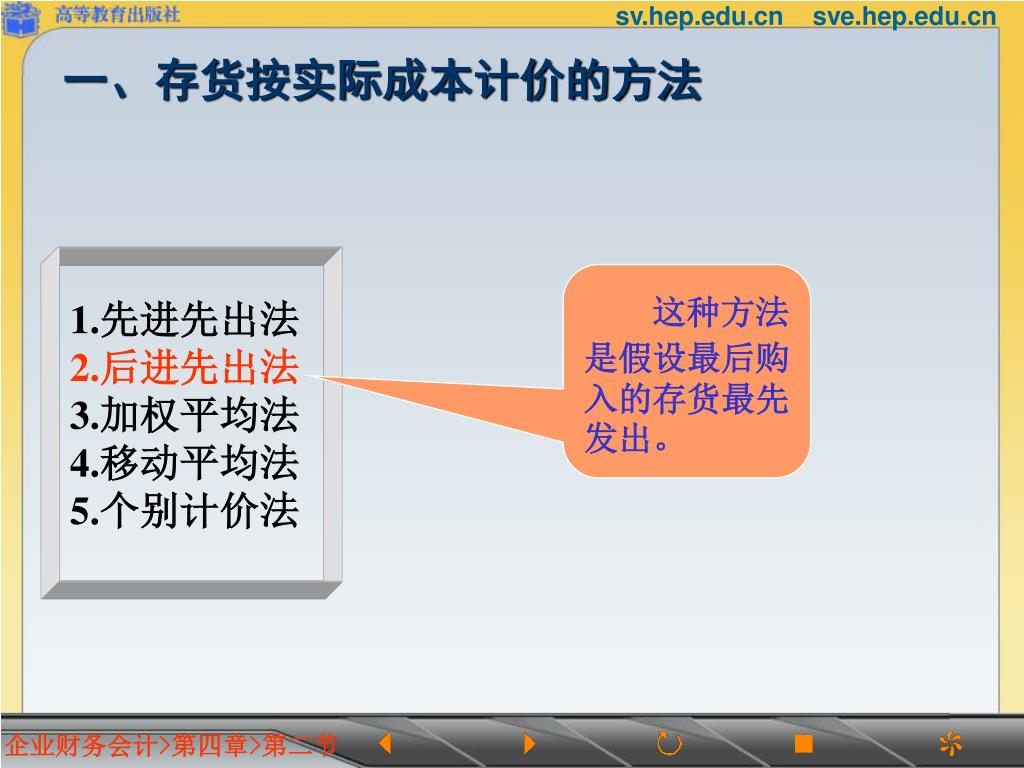 高等教育出版社

sv.hep.edu.cn sve.hep.edu.cn

一、存货按实际成本计价的方法

1.先进先出法
2.后进先出法
3.加权平均法
4.移动平均法
5.个别计价法

这种方法是假设最后购入的存货最先发出。

企业财务会计>第四章>第二节